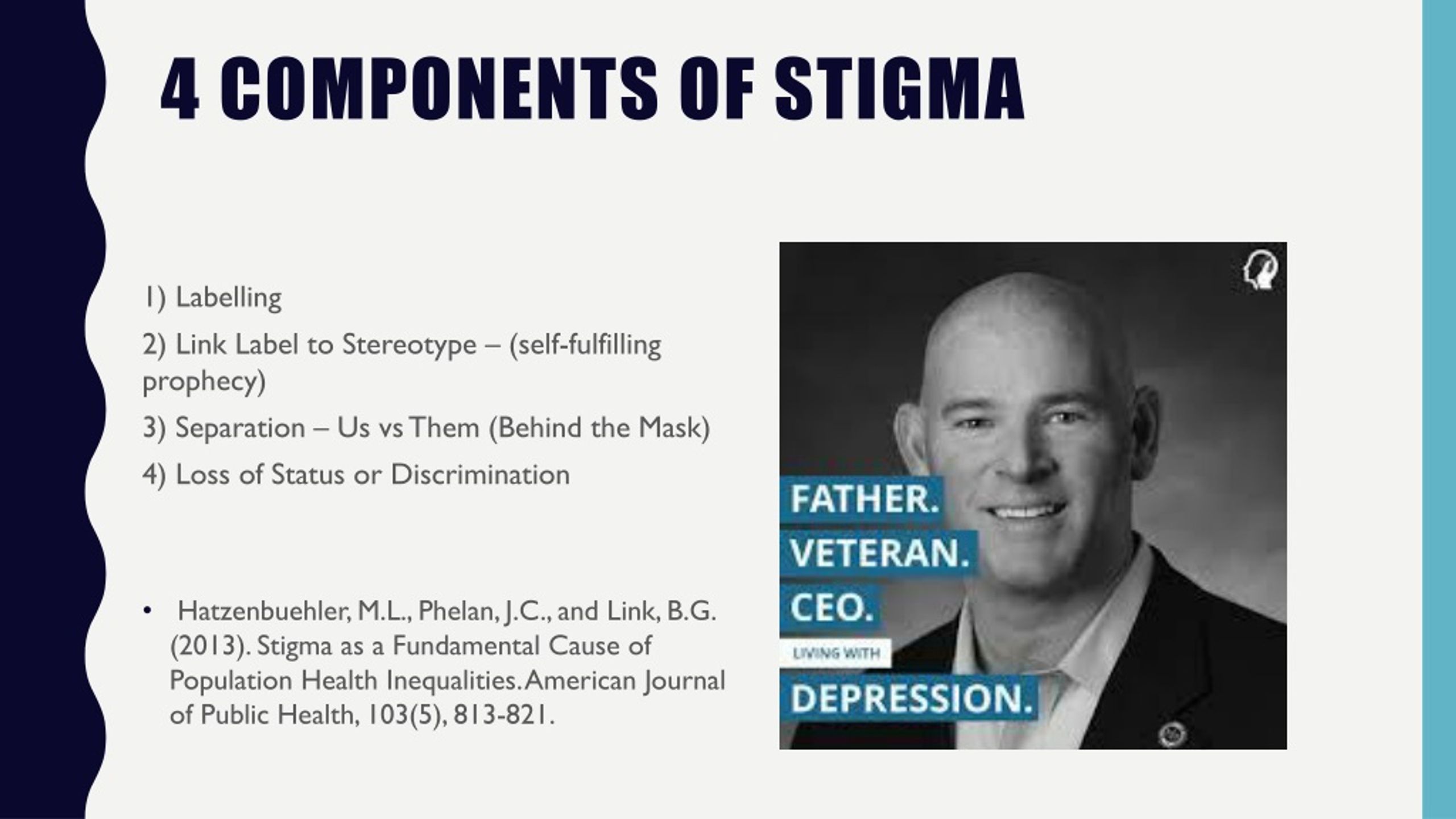 4 COMPONENTS OF STIGMA

1) Labelling

2) Link Label to Stereotype – (self-fulfilling prophecy)

3) Separation – Us vs Them (Behind the Mask)

4) Loss of Status or Discrimination

• Hatzenbuehler, M.L., Phelan, J.C., and Link, B.G. (2013). Stigma as a Fundamental Cause of Population Health Inequalities. American Journal of Public Health, 103(5), 813-821.

FATHER.
VETERAN.
CEO.
LIVING WITH
DEPRESSION.